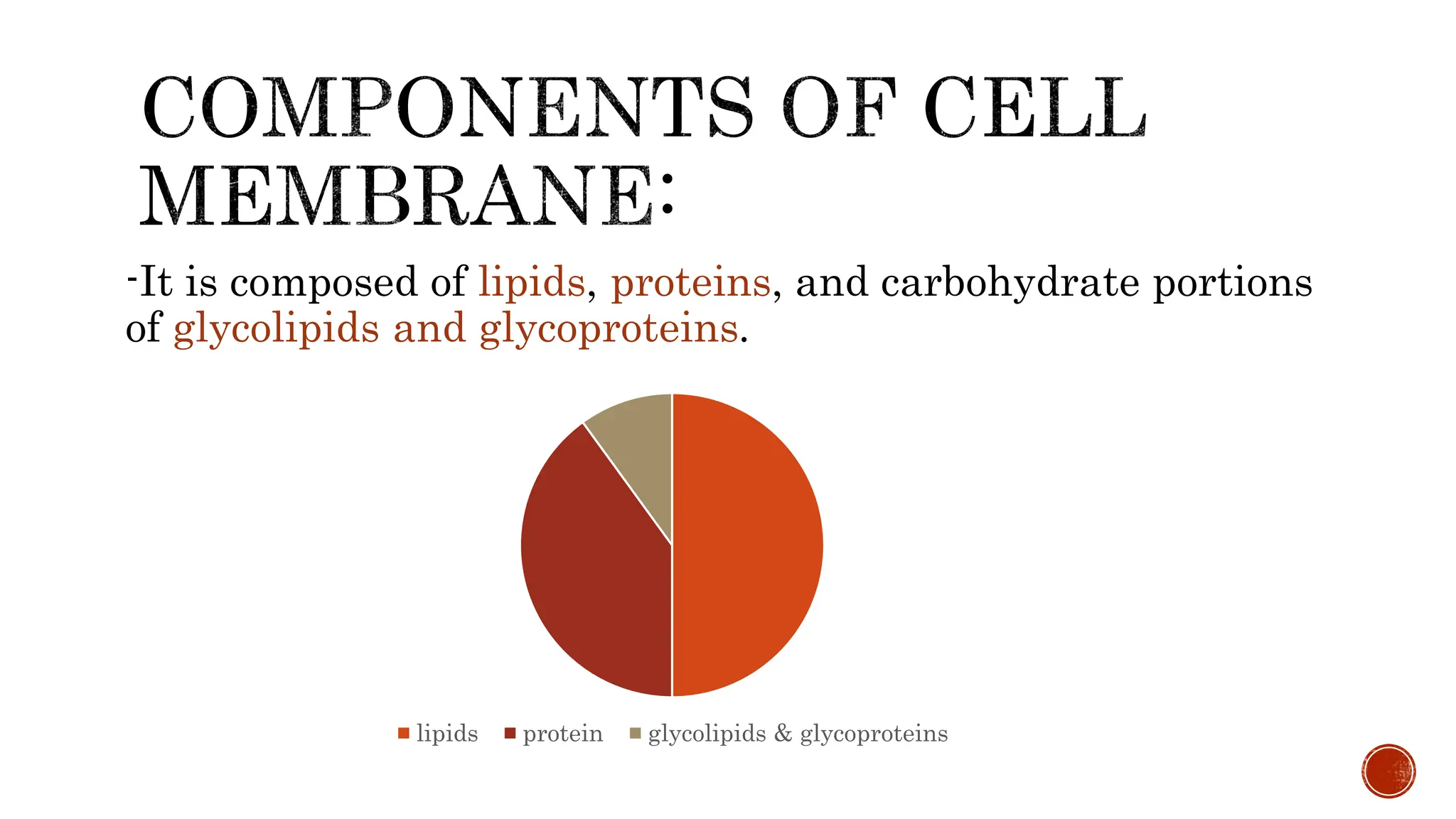 COMPONENTS OF CELL MEMBRANE:

-It is composed of lipids, proteins, and carbohydrate portions of glycolipids and glycoproteins.

lipids protein glycolipids & glycoproteins